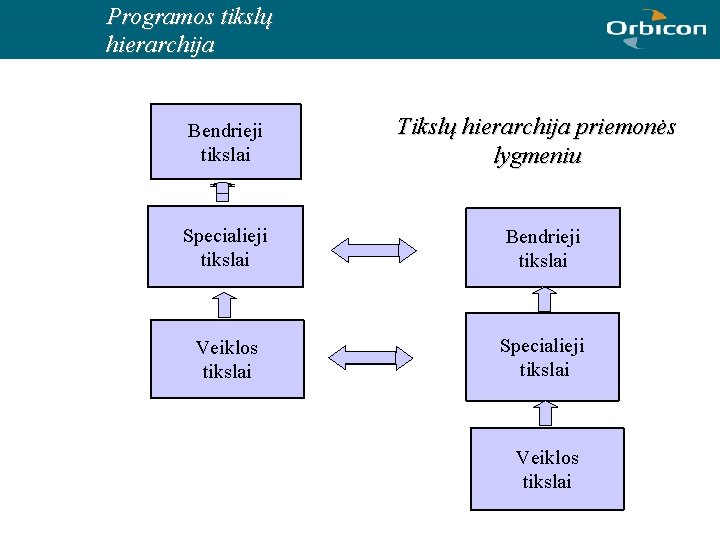 Programos tikslų hierarchija

Orbicon

Bendrieji tikslai

Specialieji tikslai

Veiklos tikslai

Tikslų hierarchija priemonės lygmeniu

Bendrieji tikslai

Specialieji tikslai

Veiklos tikslai